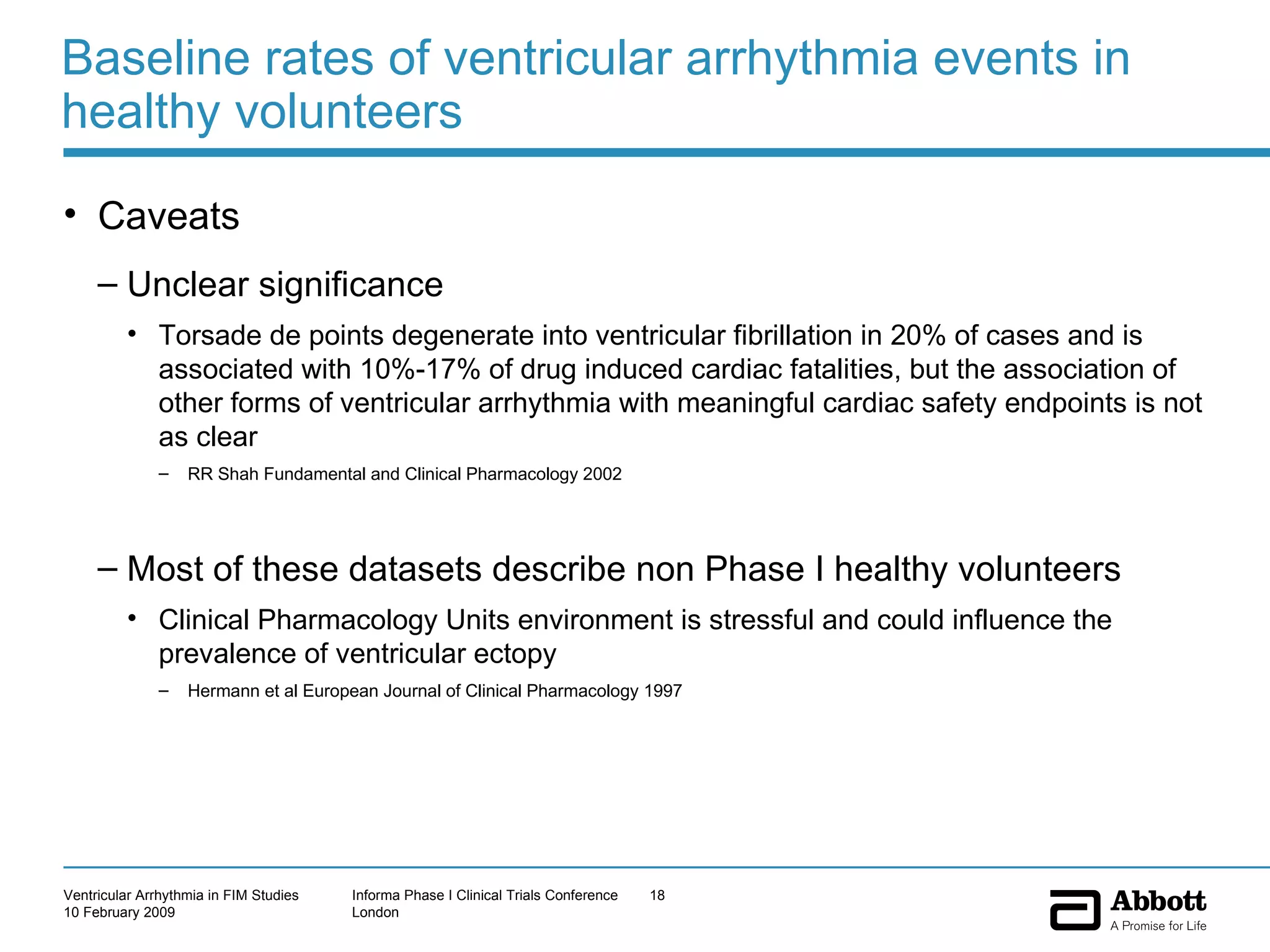 Baseline rates of ventricular arrhythmia events in healthy volunteers

• Caveats

– Unclear significance

• Torsade de points degenerate into ventricular fibrillation in 20% of cases and is associated with 10%-17% of drug induced cardiac fatalities, but the association of other forms of ventricular arrhythmia with meaningful cardiac safety endpoints is not as clear

– RR Shah Fundamental and Clinical Pharmacology 2002

– Most of these datasets describe non Phase I healthy volunteers

• Clinical Pharmacology Units environment is stressful and could influence the prevalence of ventricular ectopy

– Hermann et al European Journal of Clinical Pharmacology 1997

Ventricular Arrhythmia in FIM Studies
10 February 2009

Informa Phase I Clinical Trials Conference
London

18

Abbott
A Promise for Life